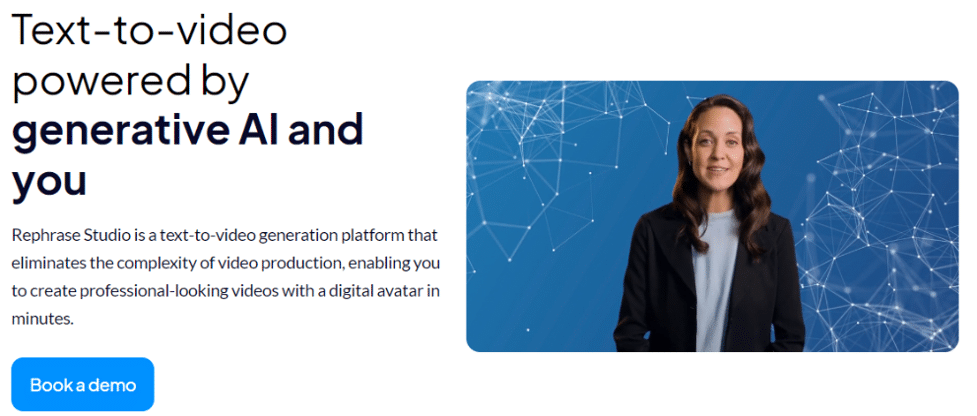 Text-to-video powered by generative AI and you

Rephrase Studio is a text-to-video generation platform that eliminates the complexity of video production, enabling you to create professional-looking videos with a digital avatar in minutes.

Book a demo